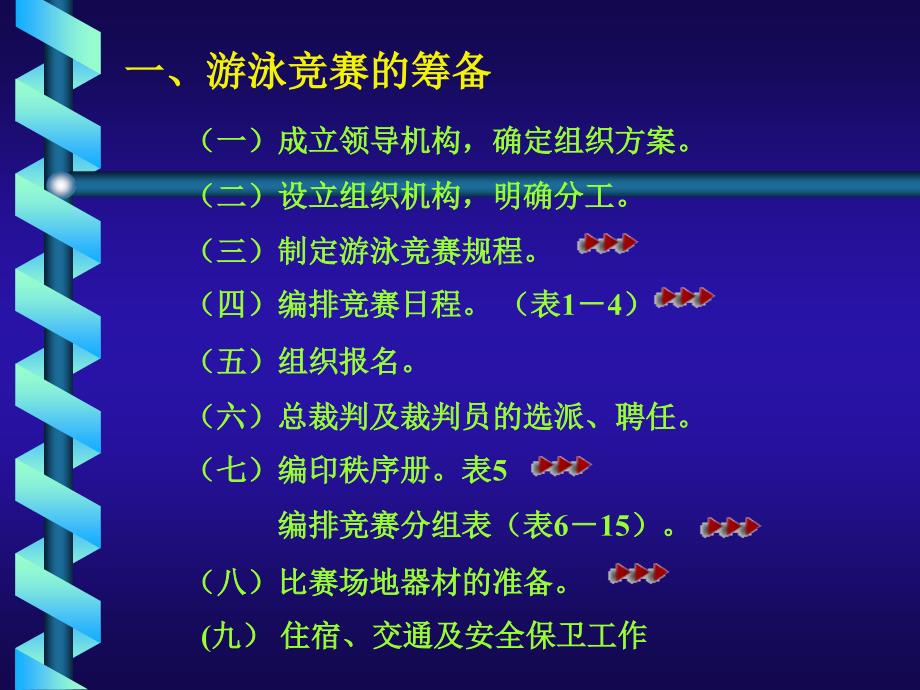 一、游泳竞赛的筹备

（一）成立领导机构，确定组织方案。

（二）设立组织机构，明确分工。

（三）制定游泳竞赛规程。

（四）编排竞赛日程。（表1－4）

（五）组织报名。

（六）总裁判及裁判员的选派、聘任。

（七）编印秩序册。表5

编排竞赛分组表（表6－15）。

（八）比赛场地器材的准备。

(九） 住宿、交通及安全保卫工作